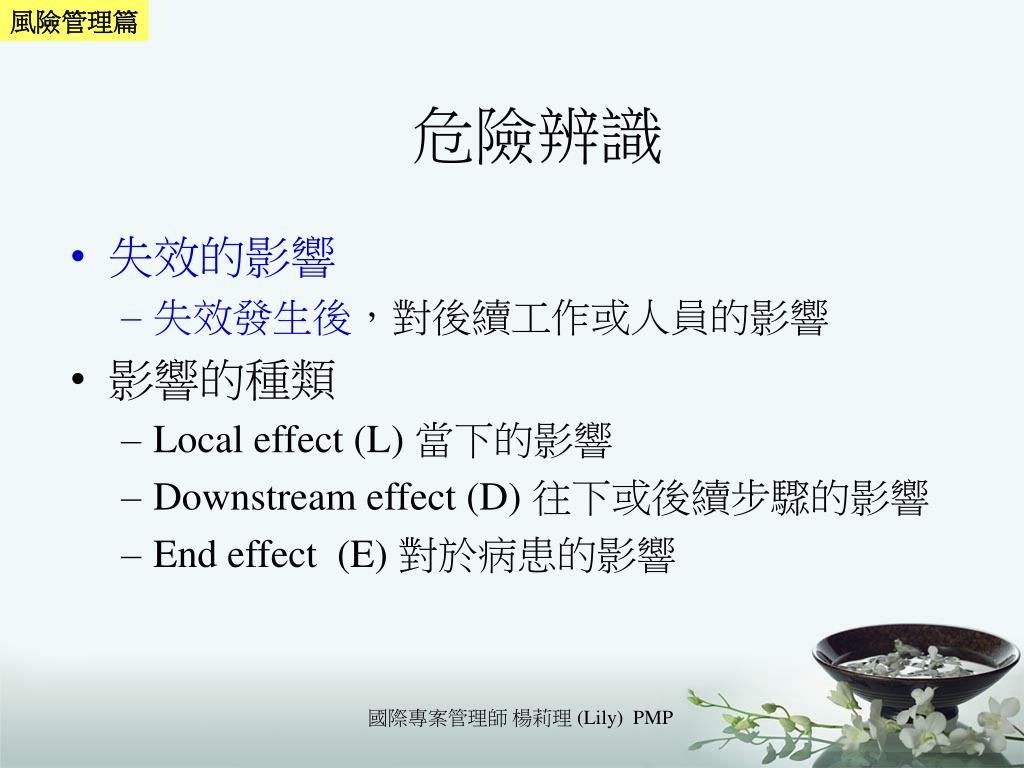 風險管理篇

危險辨識

• 失效的影響
– 失效發生後，對後續工作或人員的影響
• 影響的種類
– Local effect (L) 當下的影響
– Downstream effect (D) 往下或後續步驟的影響
– End effect (E) 對於病患的影響

國際專案管理師 楊莉理 (Lily) PMP